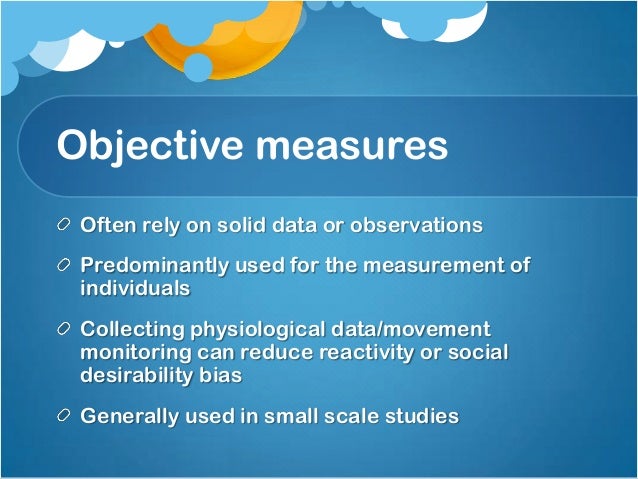 Objective measures

Often rely on solid data or observations

Predominantly used for the measurement of individuals

Collecting physiological data/movement monitoring can reduce reactivity or social desirability bias

Generally used in small scale studies